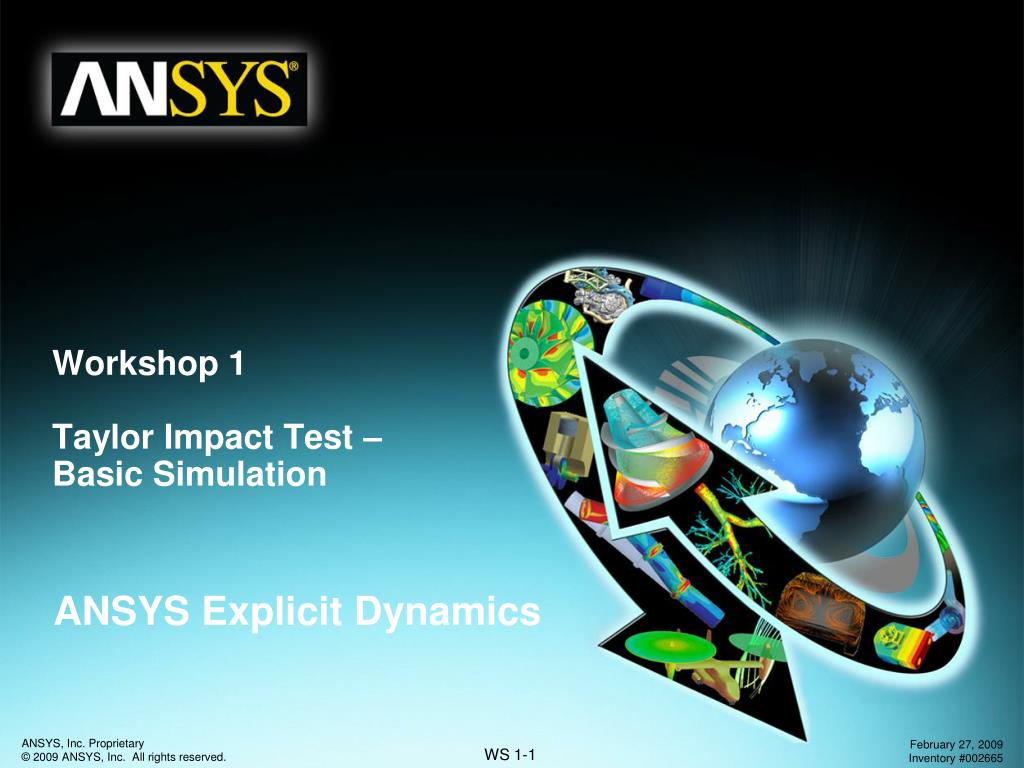 ANSYS®

Workshop 1

Taylor Impact Test – Basic Simulation

ANSYS Explicit Dynamics

ANSYS, Inc. Proprietary
© 2009 ANSYS, Inc. All rights reserved.

WS 1-1

February 27, 2009
Inventory #002665